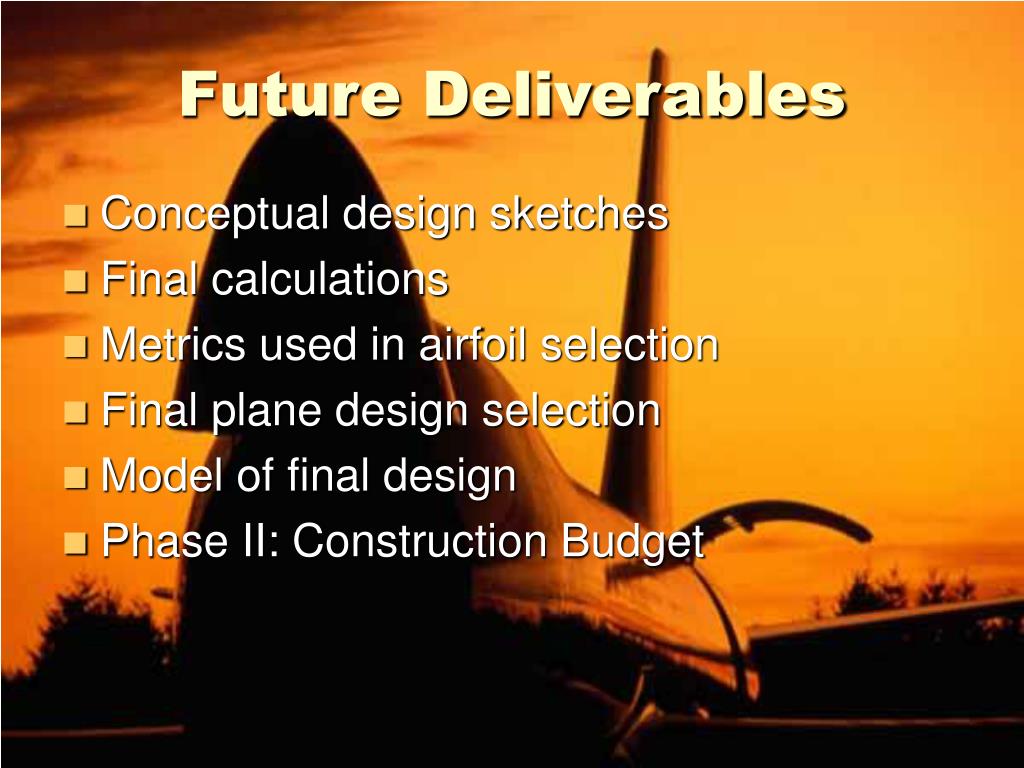 Future Deliverables

Conceptual design sketches
Final calculations
Metrics used in airfoil selection
Final plane design selection
Model of final design
Phase II: Construction Budget